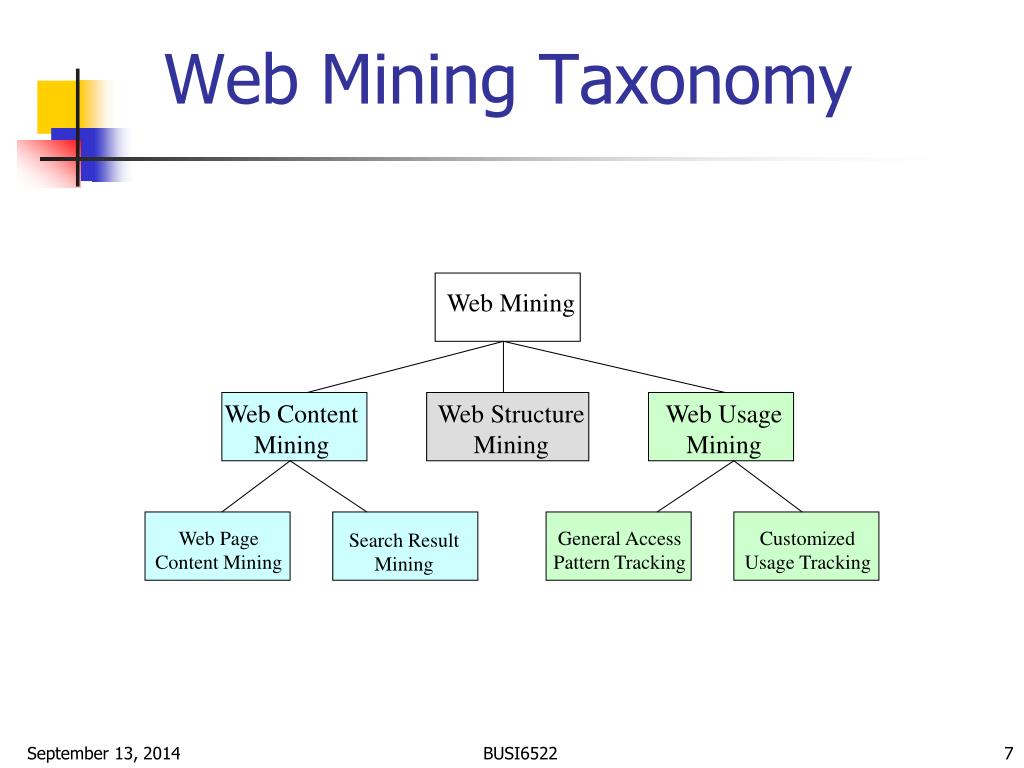 Web Mining Taxonomy

Web Mining

Web Content Mining

Web Structure Mining

Web Usage Mining

Web Page Content Mining

Search Result Mining

General Access Pattern Tracking

Customized Usage Tracking

September 13, 2014

BUSI6522

7